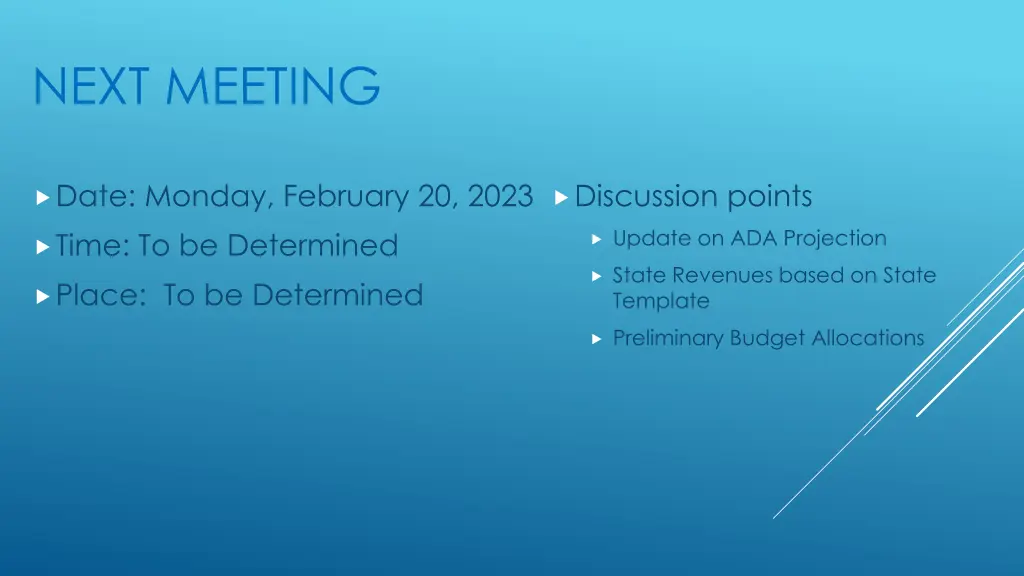 NEXT MEETING

Date: Monday, February 20, 2023

Time: To be Determined

Place:  To be Determined

Discussion points

Update on ADA Projection

State Revenues based on State Template

Preliminary Budget Allocations